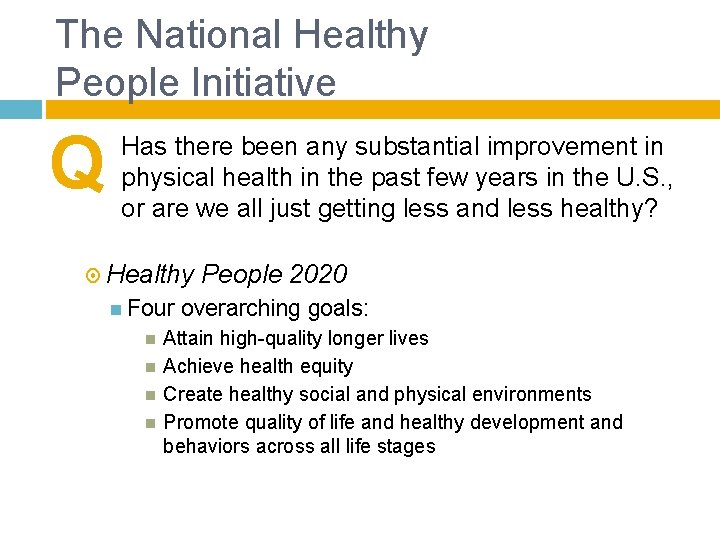 The National Healthy People Initiative

Q

Has there been any substantial improvement in physical health in the past few years in the U.S., or are we all just getting less and less healthy?

Healthy People 2020

Four overarching goals:

Attain high-quality longer lives

Achieve health equity

Create healthy social and physical environments

Promote quality of life and healthy development and behaviors across all life stages